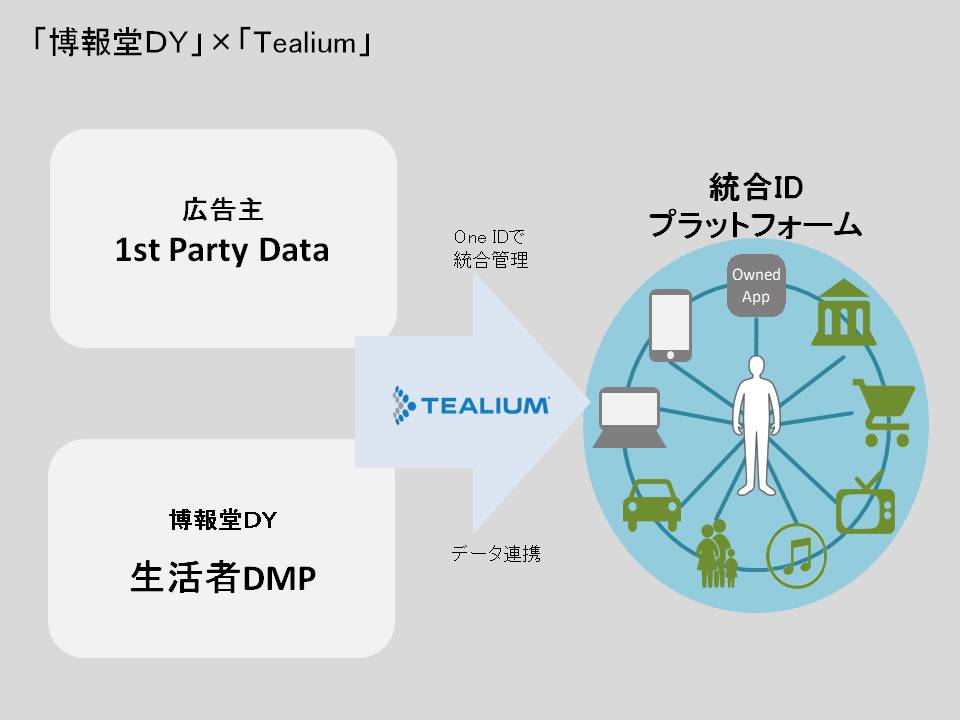 「博報堂DY」×「Tealium」

広告主
1st Party Data

博報堂DY
生活者DMP

One IDで
統合管理

TEALIUM

データ連携

統合ID
プラットフォーム

Owned
App